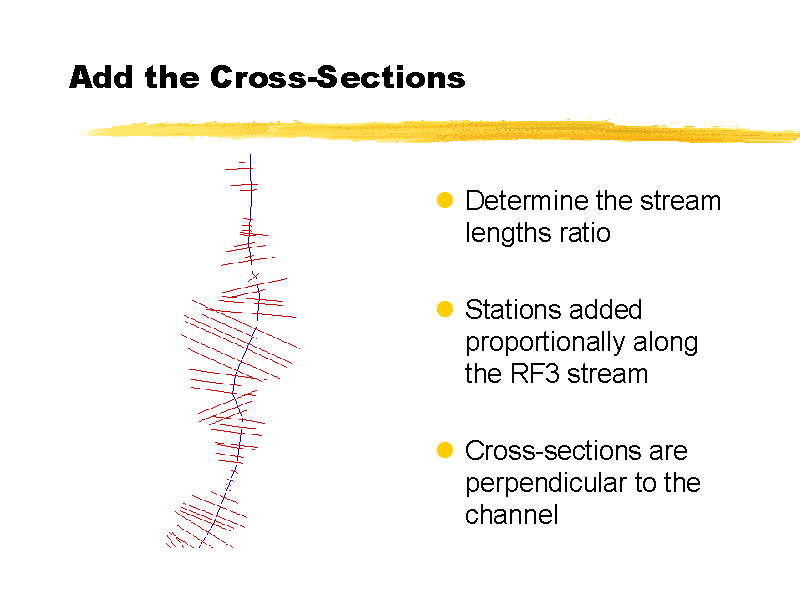 Add the Cross-Sections

Determine the stream lengths ratio

Stations added proportionally along the RF3 stream

Cross-sections are perpendicular to the channel